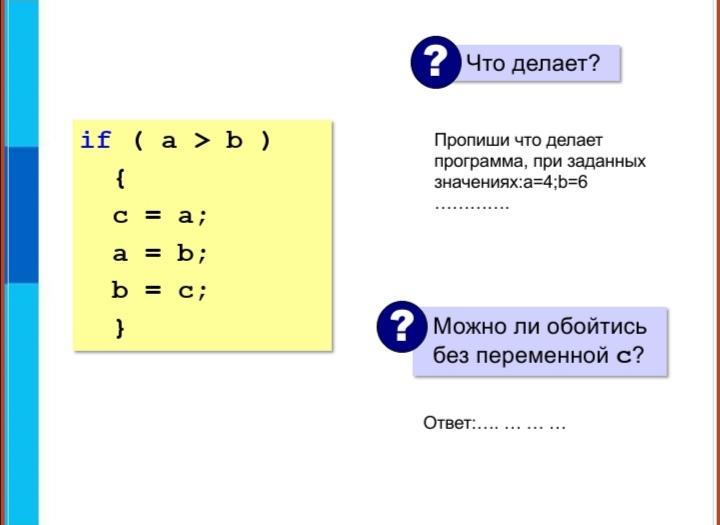 if ( a > b )
{
c = a;
a = b;
b = c;
}

?

Что делает?

Пропиши что делает программа, при заданных значениях:a=4;b=6
………….

?

Можно ли обойтись без переменной c?

Ответ:…. … … …